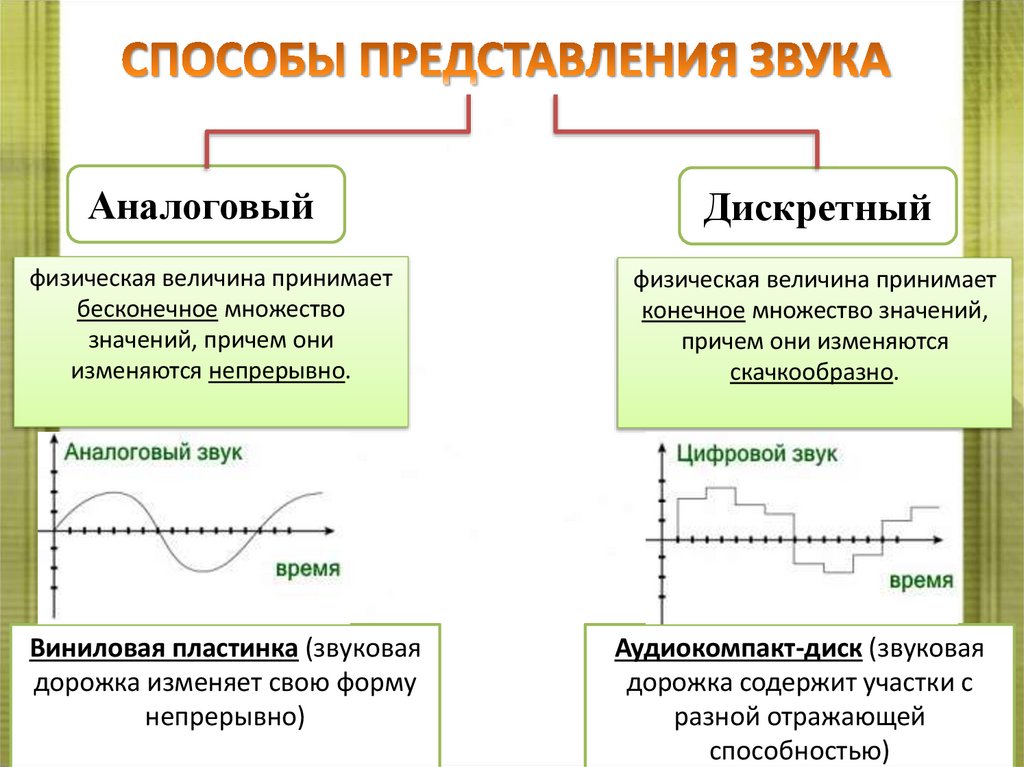 СПОСОБЫ ПРЕДСТАВЛЕНИЯ ЗВУКА

Аналоговый

физическая величина принимает бесконечное множество значений, причем они изменяются непрерывно.

Аналоговый звук

время

Виниловая пластинка (звуковая дорожка изменяет свою форму непрерывно)

Дискретный

физическая величина принимает конечное множество значений, причем они изменяются скачкообразно.

Цифровой звук

время

Аудиокомпакт-диск (звуковая дорожка содержит участки с разной отражающей способностью)